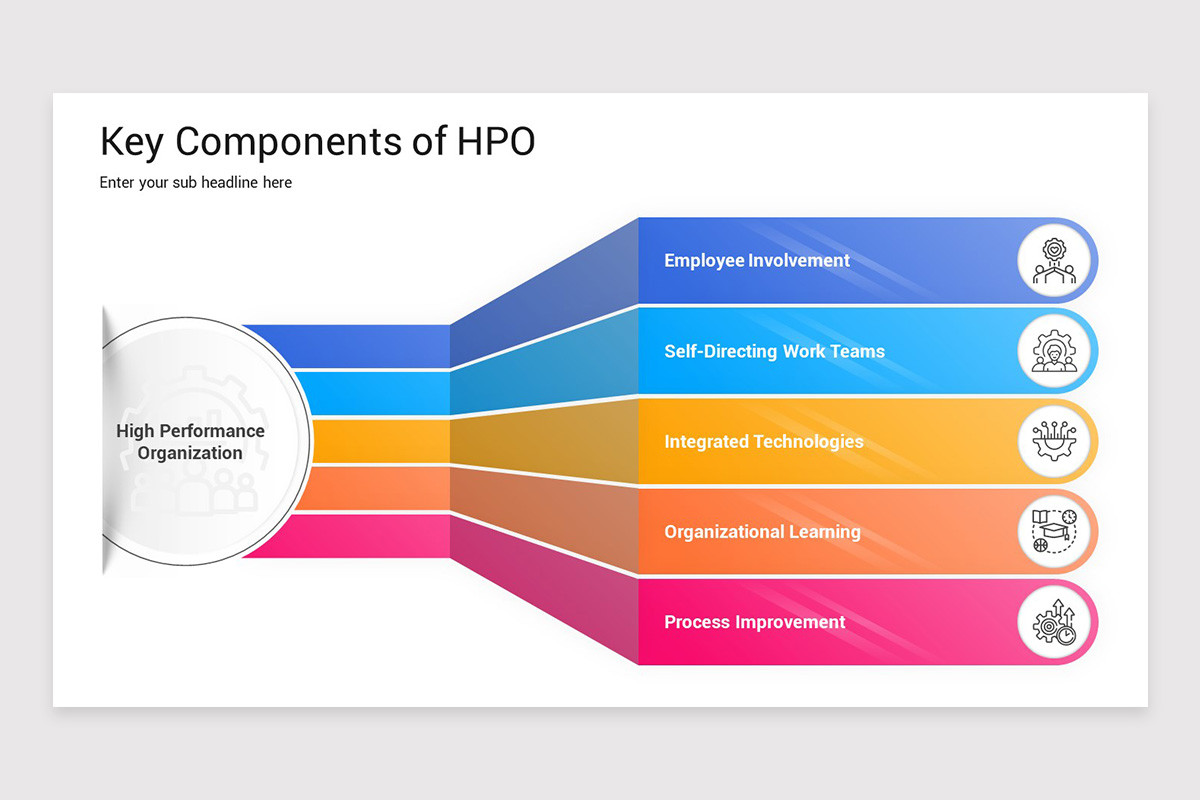 Key Components of HPO
Enter your sub headline here

High Performance Organization

Employee Involvement

Self-Directing Work Teams

Integrated Technologies

Organizational Learning

Process Improvement